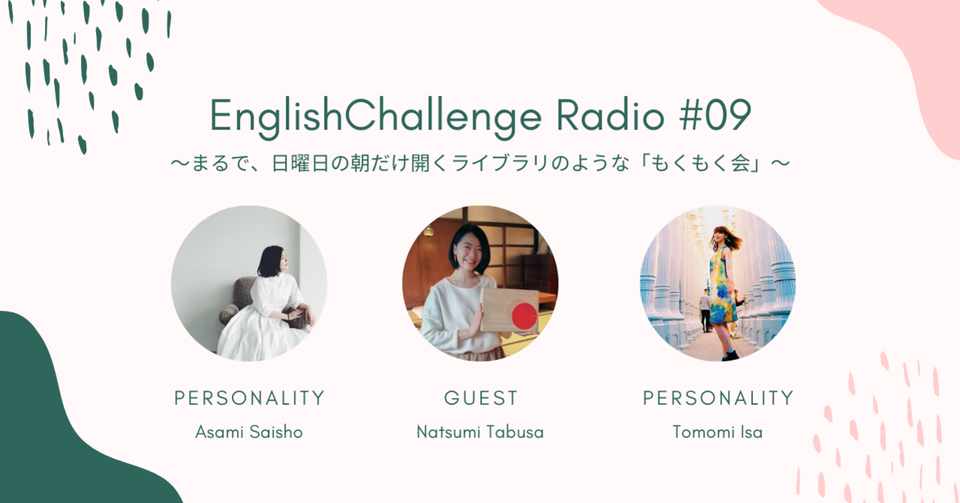 EnglishChallenge Radio #09
〜まるで、日曜日の朝だけ開くライブラリのような「もくもく会」〜

PERSONALITY
Asami Saisho

GUEST
Natsumi Tabusa

PERSONALITY
Tomomi Isa